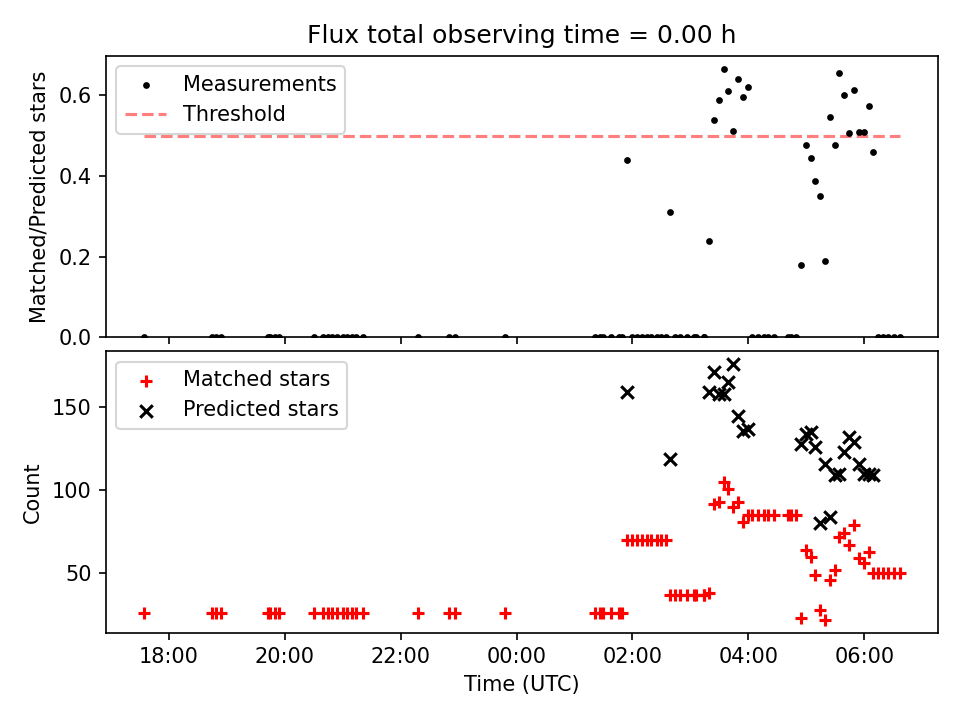 Flux total observing time = 0.00 h

Measurements
Threshold

Matched/Predicted stars

0.6
0.4
0.2
0.0

Matched stars
Predicted stars

Count

150
100
50

18:00
20:00
22:00
00:00
02:00
04:00
06:00

Time (UTC)